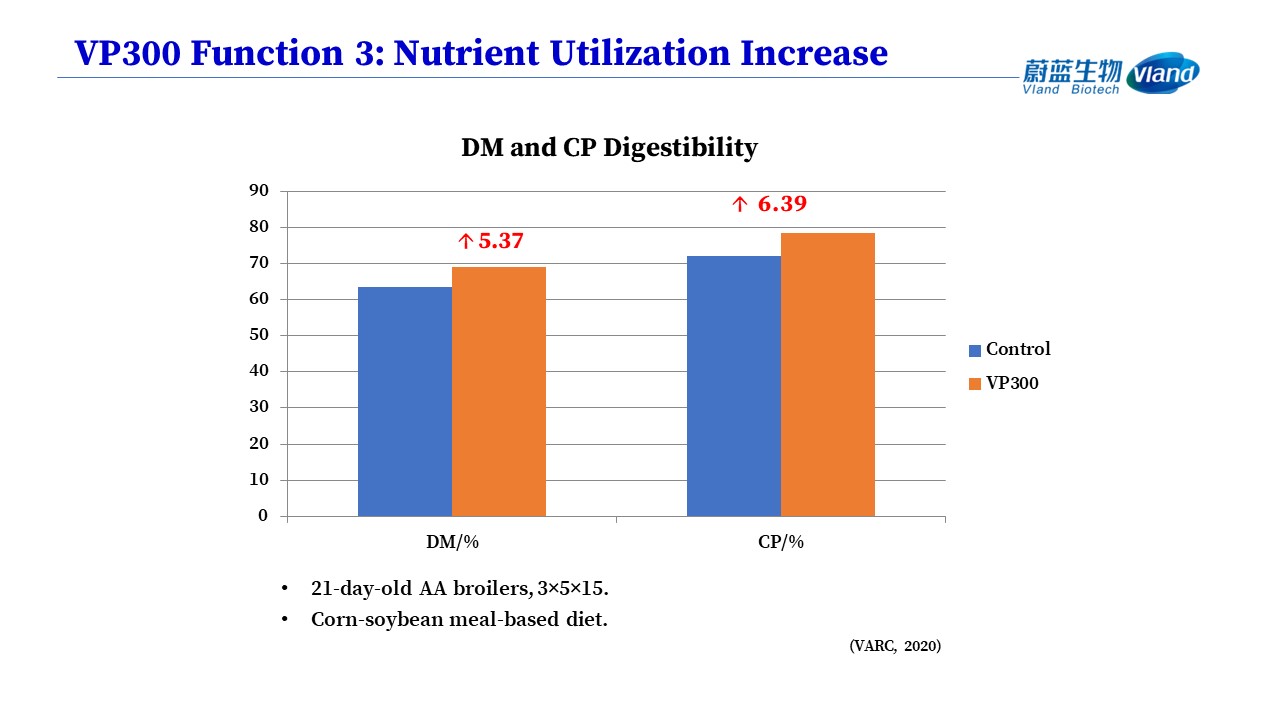 VP300 Function 3: Nutrient Utilization Increase

蔚蓝生物 Vland Biotech Vland

DM and CP Digestibility

90
80
70
60
50
40
30
20
10
0

↑ 5.37

↑ 6.39

DM/%

CP/%

Control
VP300

• 21-day-old AA broilers, 3×5×15.
• Corn-soybean meal-based diet.

(VARC, 2020)